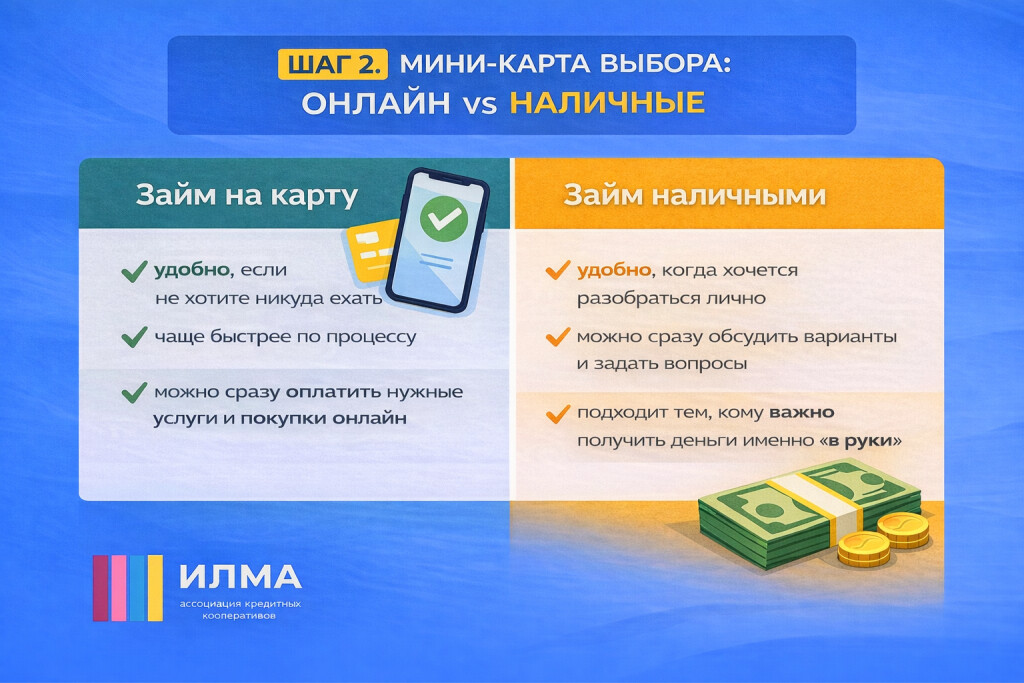 ШАГ 2. МИНИ-КАРТА ВЫБОРА: ОНЛАЙН vs НАЛИЧНЫЕ

Займ на карту

удобно, если не хотите никуда ехать

чаще быстрее по процессу

можно сразу оплатить нужные услуги и покупки онлайн

Займ наличными

удобно, когда хочется разобраться лично

можно сразу обсудить варианты и задать вопросы

подходит тем, кому важно получить деньги именно «в руки»

ИЛМА
ассоциация кредитных кооперативов